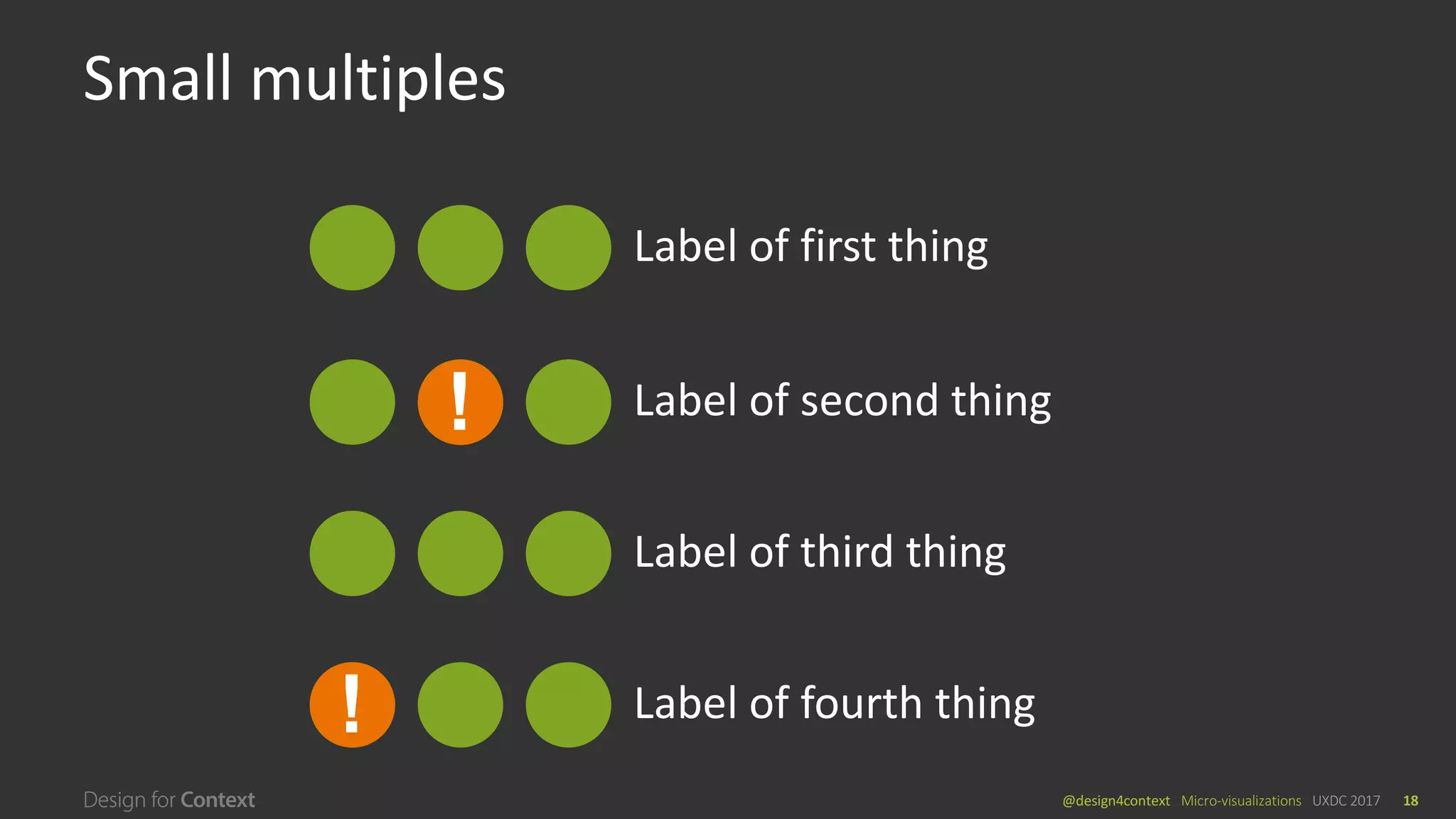 Small multiples

Label of first thing

!

Label of second thing

Label of third thing

!

Label of fourth thing

Design for Context

@design4context Micro-visualizations UXDC 2017 18